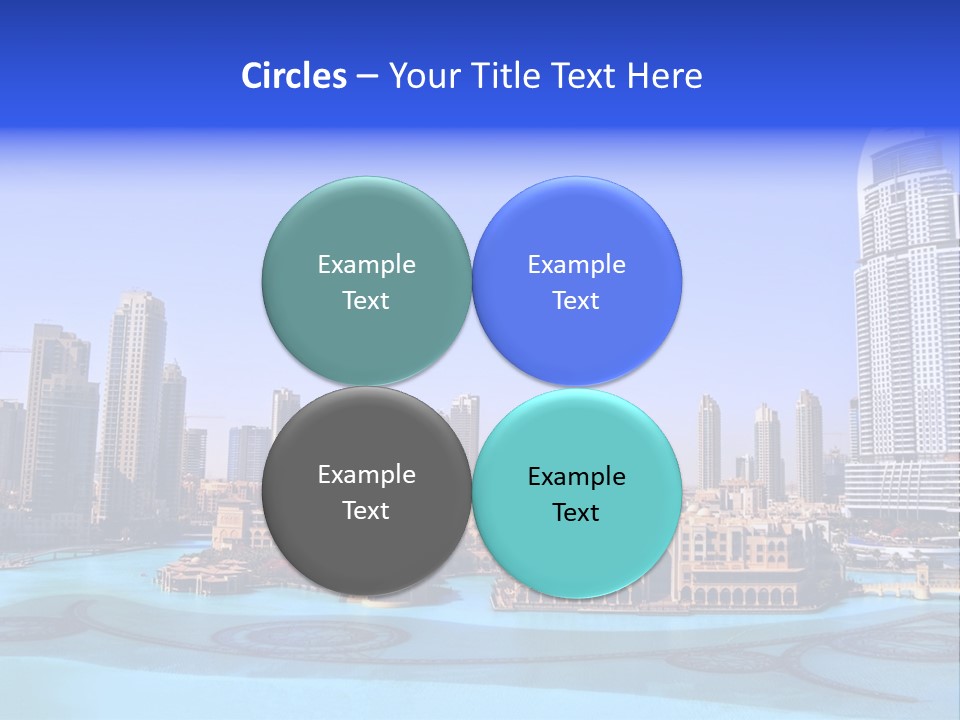 Circles – Your Title Text Here

Example Text

Example Text

Example Text

Example Text